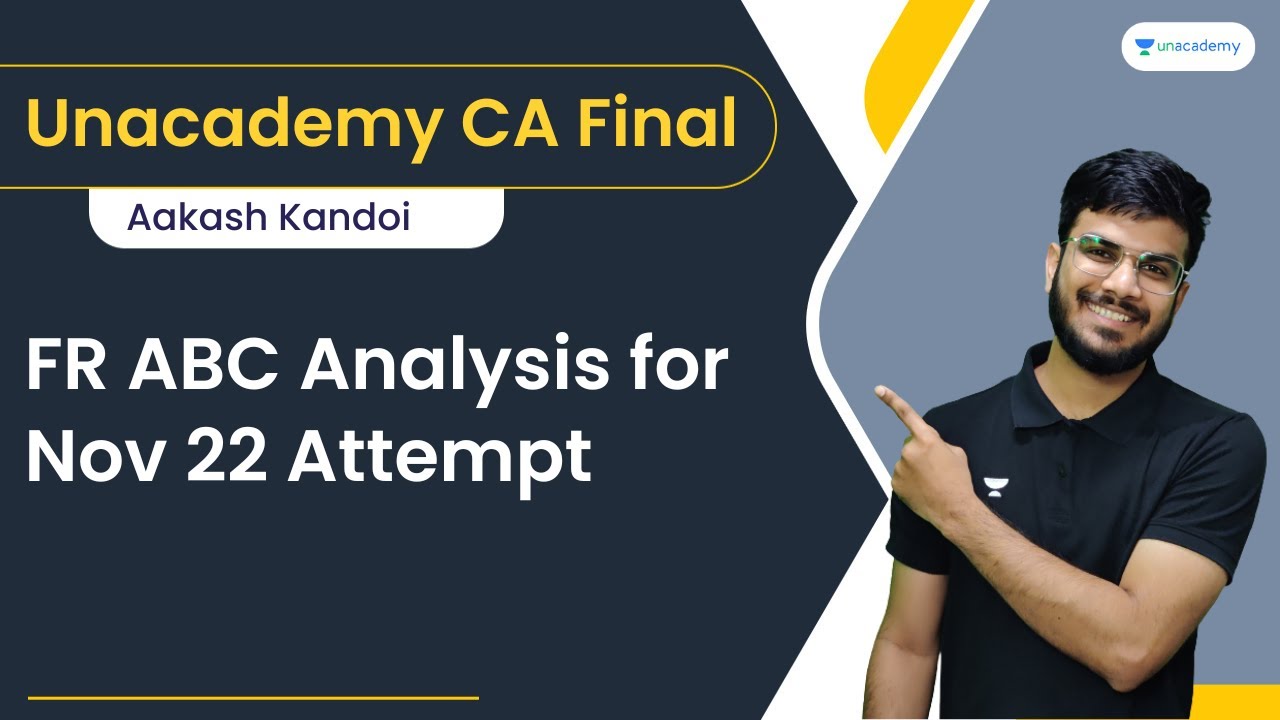 unacademy

Unacademy CA Final

Aakash Kandoi

FR ABC Analysis for Nov 22 Attempt